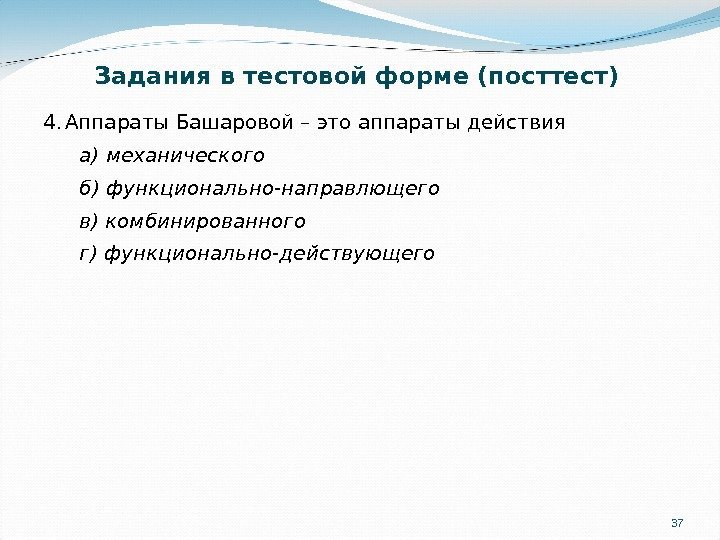 Задания в тестовой форме (посттест)

4. Аппараты Башаровой – это аппараты действия

а) механического

б) функционально-направлющего

в) комбинированного

г) функционально-действующего

37